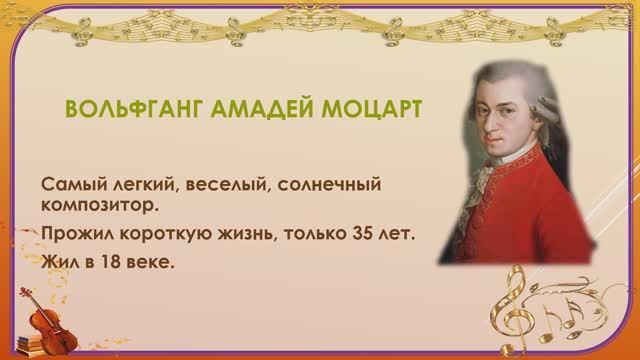 ВОЛЬФГАНГ АМАДЕЙ МОЦАРТ

Самый легкий, веселый, солнечный композитор.

Прожил короткую жизнь, только 35 лет.

Жил в 18 веке.